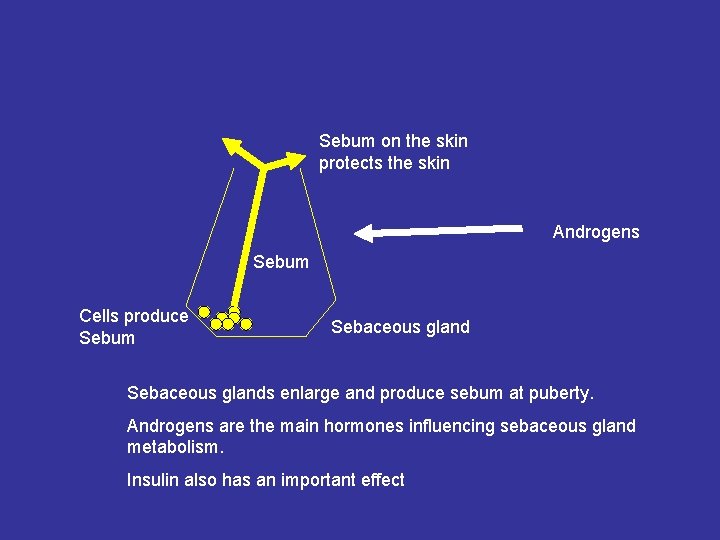 Sebum on the skin protects the skin

Androgens

Sebum

Cells produce Sebum

Sebaceous gland

Sebaceous glands enlarge and produce sebum at puberty.

Androgens are the main hormones influencing sebaceous gland metabolism.

Insulin also has an important effect